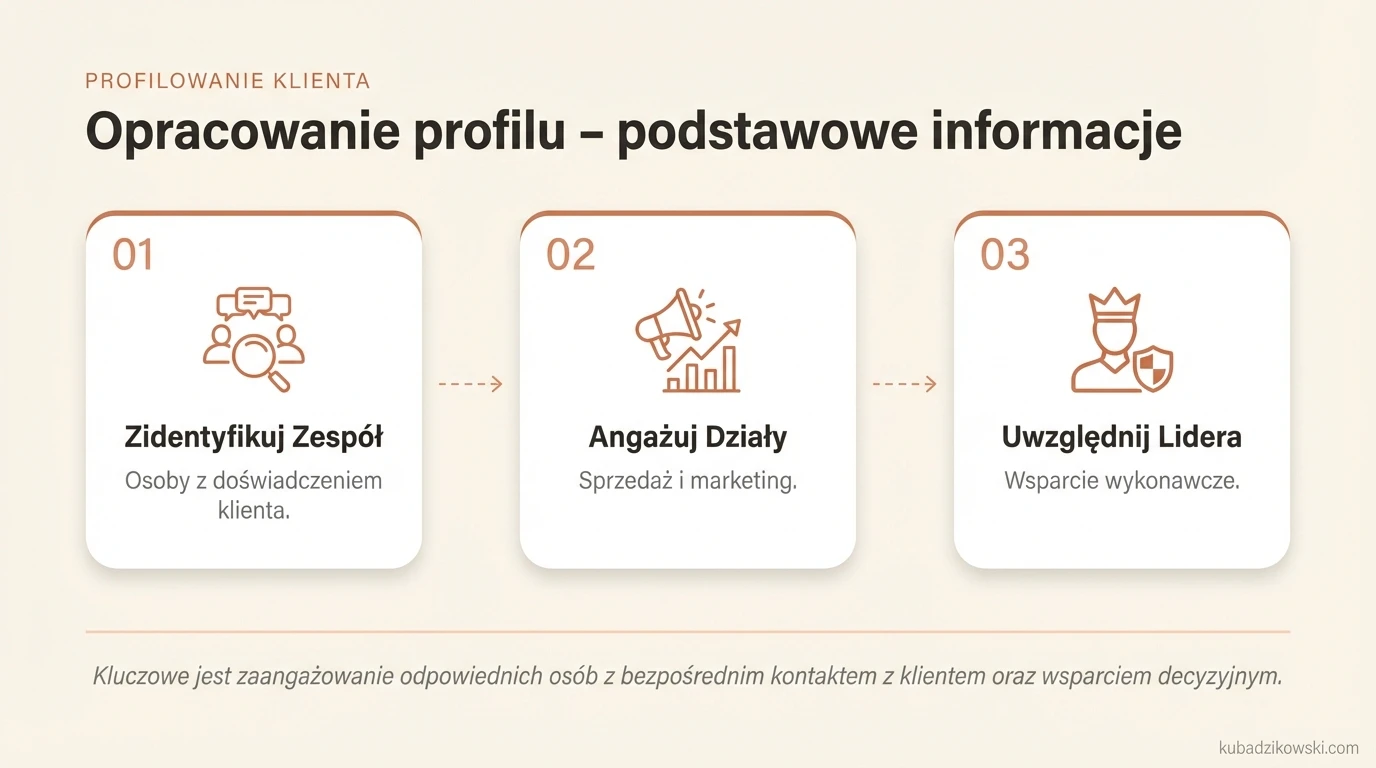 PROFILOWANIE KLIENTA

Opracowanie profilu – podstawowe informacje

01

Zidentyfikuj Zespół

Osoby z doświadczeniem klienta.

02

Angażuj Działy

Sprzedaż i marketing.

03

Uwzględnij Lidera

Wsparcie wykonawcze.

Kluczowe jest zaangażowanie odpowiednich osób z bezpośrednim kontaktem z klientem oraz wsparciem decyzyjnym.

kubadzikowski.com